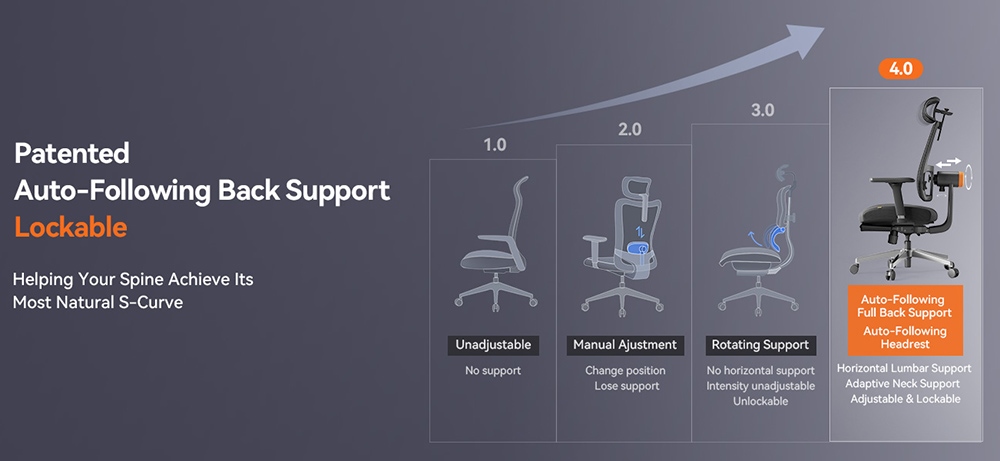 Patented
Auto-Following Back Support
Lockable

Helping Your Spine Achieve Its Most Natural S-Curve

1.0

Unadjustable

No support

2.0

Manual Ajustment

Change position
Lose support

3.0

Rotating Support

No horizontal support
Intensity unadjustable
Unlockable

4.0

Auto-Following Full Back Support
Auto-Following Headrest

Horizontal Lumbar Support
Adaptive Neck Support
Adjustable & Lockable